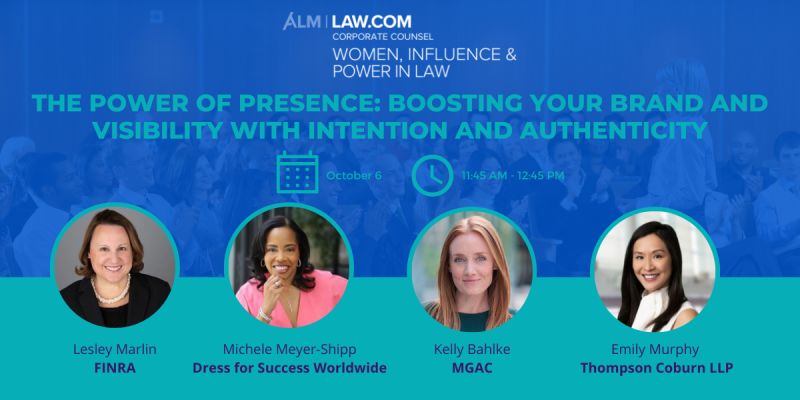 ALM | LAW.COM
CORPORATE COUNSEL
WOMEN, INFLUENCE & POWER IN LAW

THE POWER OF PRESENCE: BOOSTING YOUR BRAND AND VISIBILITY WITH INTENTION AND AUTHENTICITY

October 6

11:45 AM - 12:45 PM

Lesley Marlin
FINRA

Michele Meyer-Shipp
Dress for Success Worldwide

Kelly Bahlke
MGAC

Emily Murphy
Thompson Coburn LLP